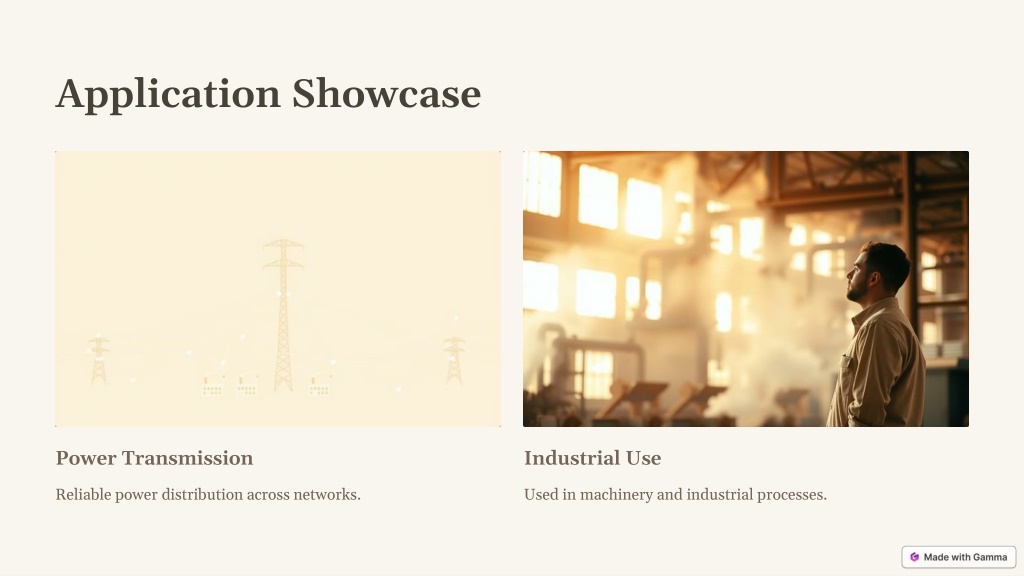 Application Showcase

Power Transmission

Reliable power distribution across networks.

Industrial Use

Used in machinery and industrial processes.

Made with Gamma